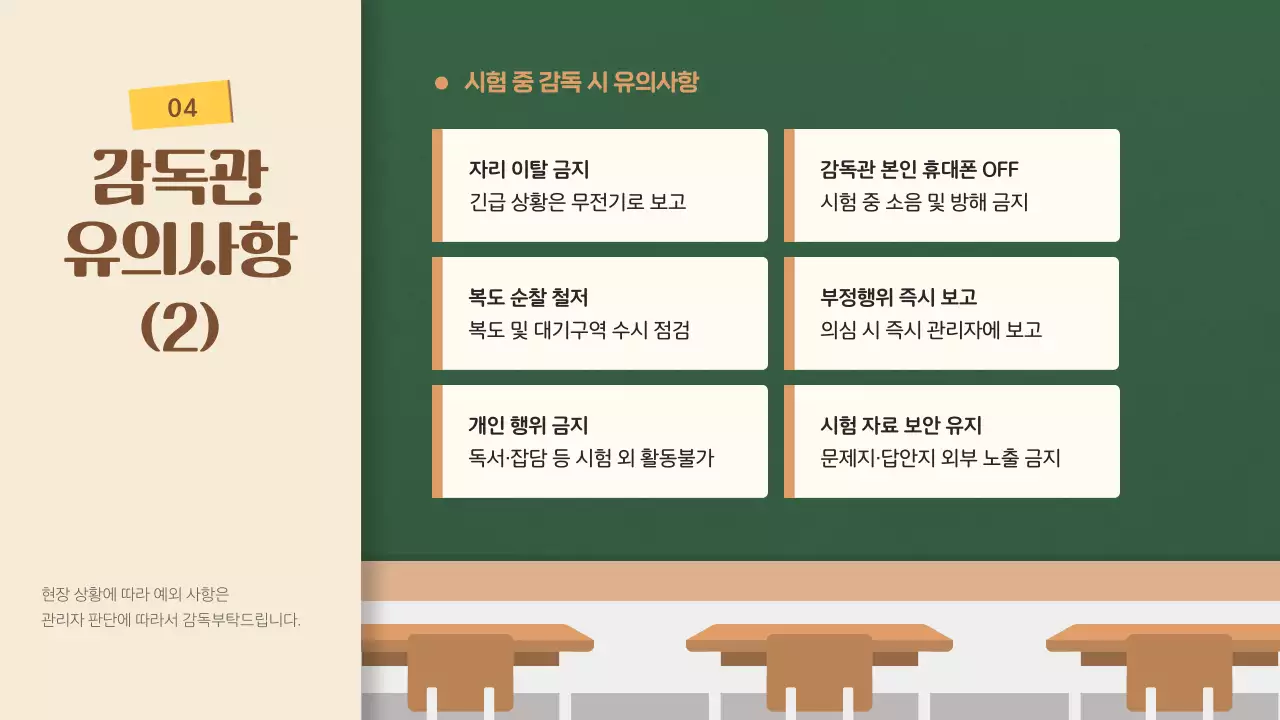 04

감독관 유의사항 (2)

현장 상황에 따라 예외 사항은
관리자 판단에 따라서 감독부탁드립니다.

● 시험 중 감독 시 유의사항

자리 이탈 금지
긴급 상황은 무전기로 보고

감독관 본인 휴대폰 OFF
시험 중 소음 및 방해 금지

복도 순찰 철저
복도 및 대기구역 수시 점검

부정행위 즉시 보고
의심 시 즉시 관리자에 보고

개인 행위 금지
독서·잡담 등 시험 외 활동불가

시험 자료 보안 유지
문제지·답안지 외부 노출 금지